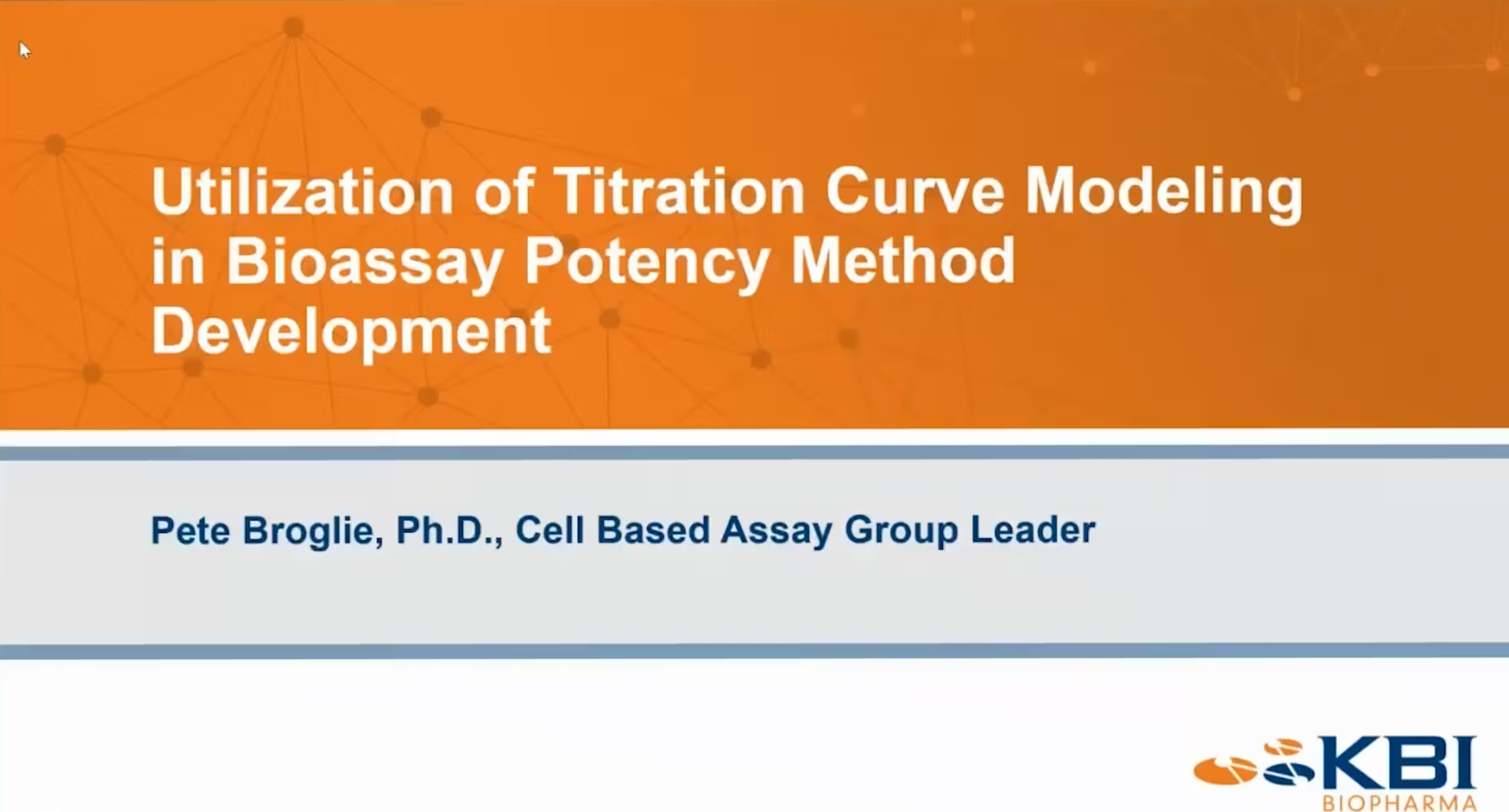 Utilization of Titration Curve Modeling in Bioassay Potency Method Development

Pete Broglie, Ph.D., Cell Based Assay Group Leader

KBI
BIOPHARMA